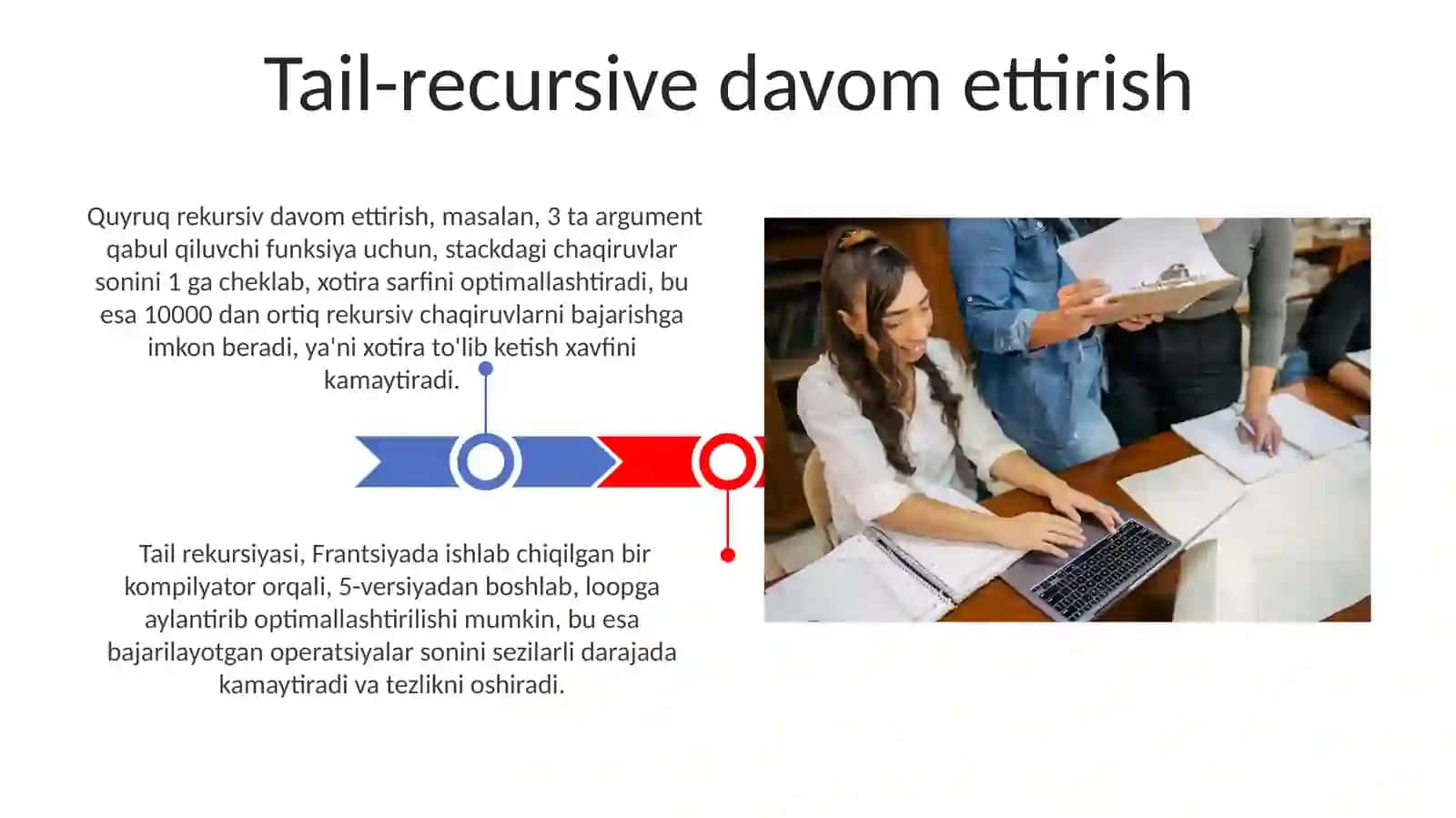 Tail-recursive davom ettirish

Quyruq rekursiv davom ettirish, masalan, 3 ta argument qabul qiluvchi funksiya uchun, stackdagi chaqiruvlar sonini 1 ga cheklab, xotira sarfini optimallashtiradi, bu esa 10000 dan ortiq rekursiv chaqiruvlarni bajarishga imkon beradi, ya'ni xotira to'lib ketish xavfini kamaytiradi.

Tail rekursiyasi, Frantsiyada ishlab chiqilgan bir kompilyator orqali, 5-versiyadan boshlab, loopga aylantirib optimallashtirilishi mumkin, bu esa bajarilayotgan operatsiyalar sonini sezilarli darajada kamaytiradi va tezlikni oshiradi.